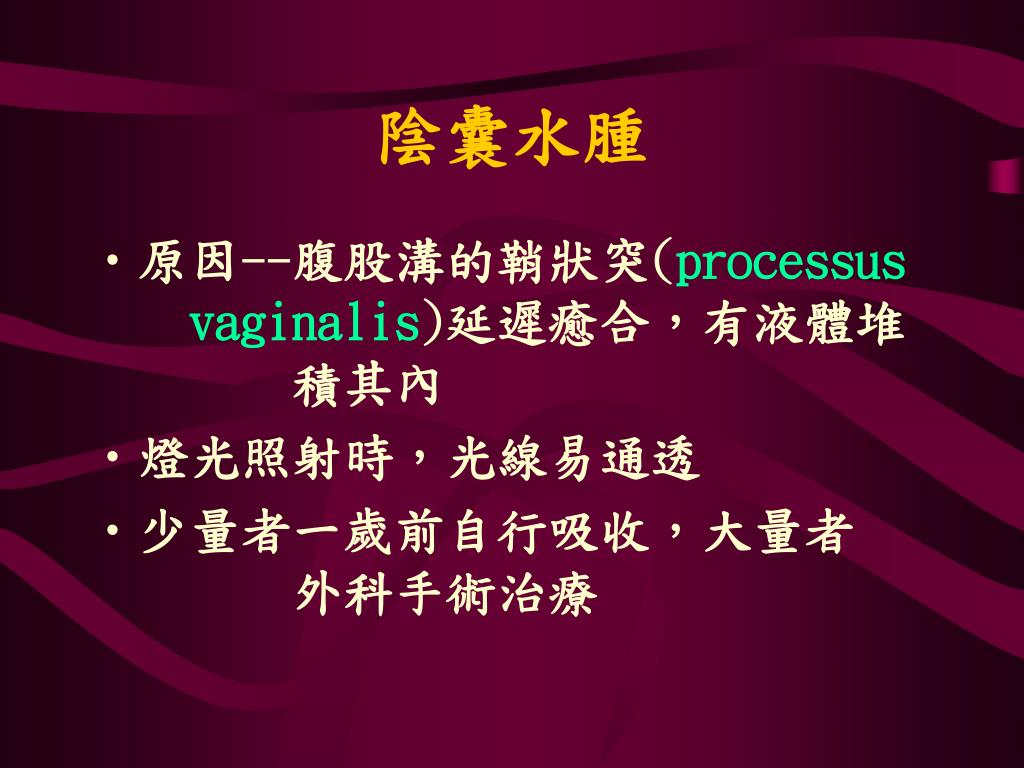 陰囊水腫

• 原因--腹股溝的鞘狀突(processus vaginalis)延遲癒合，有液體堆積其內

• 燈光照射時，光線易通透

• 少量者一歲前自行吸收，大量者外科手術治療